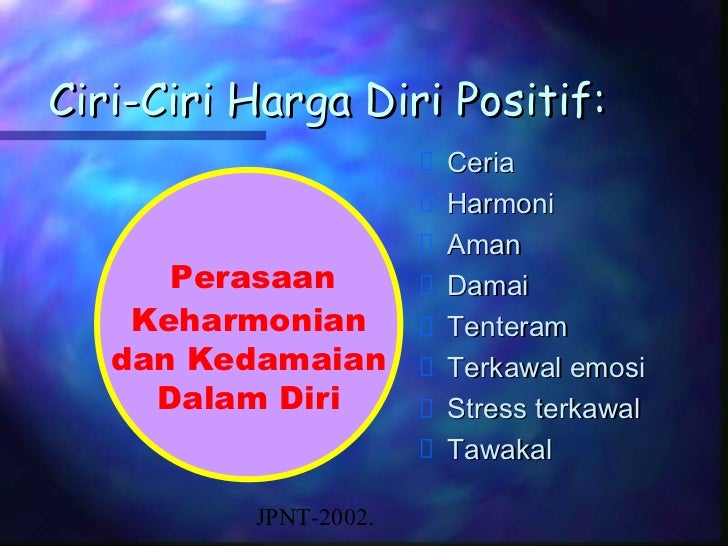 Ciri-Ciri Harga Diri Positif:

Perasaan Keharmonian dan Kedamaian Dalam Diri

Ceria
Harmoni
Aman
Damai
Tenteram
Terkawal emosi
Stress terkawal
Tawakal

JPNT-2002.